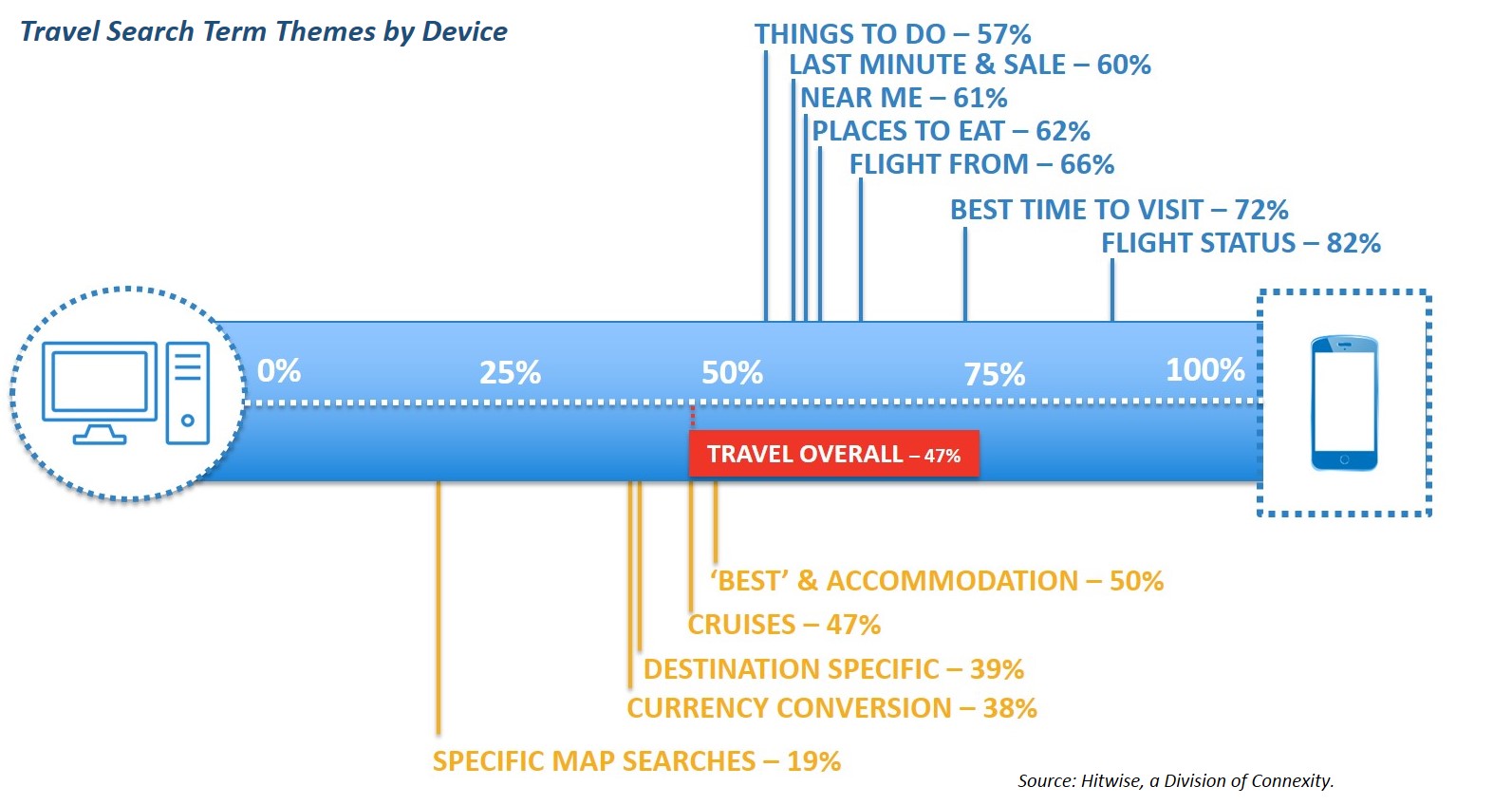 Travel Search Term Themes by Device

THINGS TO DO – 57%
LAST MINUTE & SALE – 60%
NEAR ME – 61%
PLACES TO EAT – 62%
FLIGHT FROM – 66%
BEST TIME TO VISIT – 72%
FLIGHT STATUS – 82%

0%
25%
50%
75%
100%

TRAVEL OVERALL – 47%

'BEST' & ACCOMMODATION – 50%
CRUISES – 47%
DESTINATION SPECIFIC – 39%
CURRENCY CONVERSION – 38%
SPECIFIC MAP SEARCHES – 19%

Source: Hitwise, a Division of Connexity.